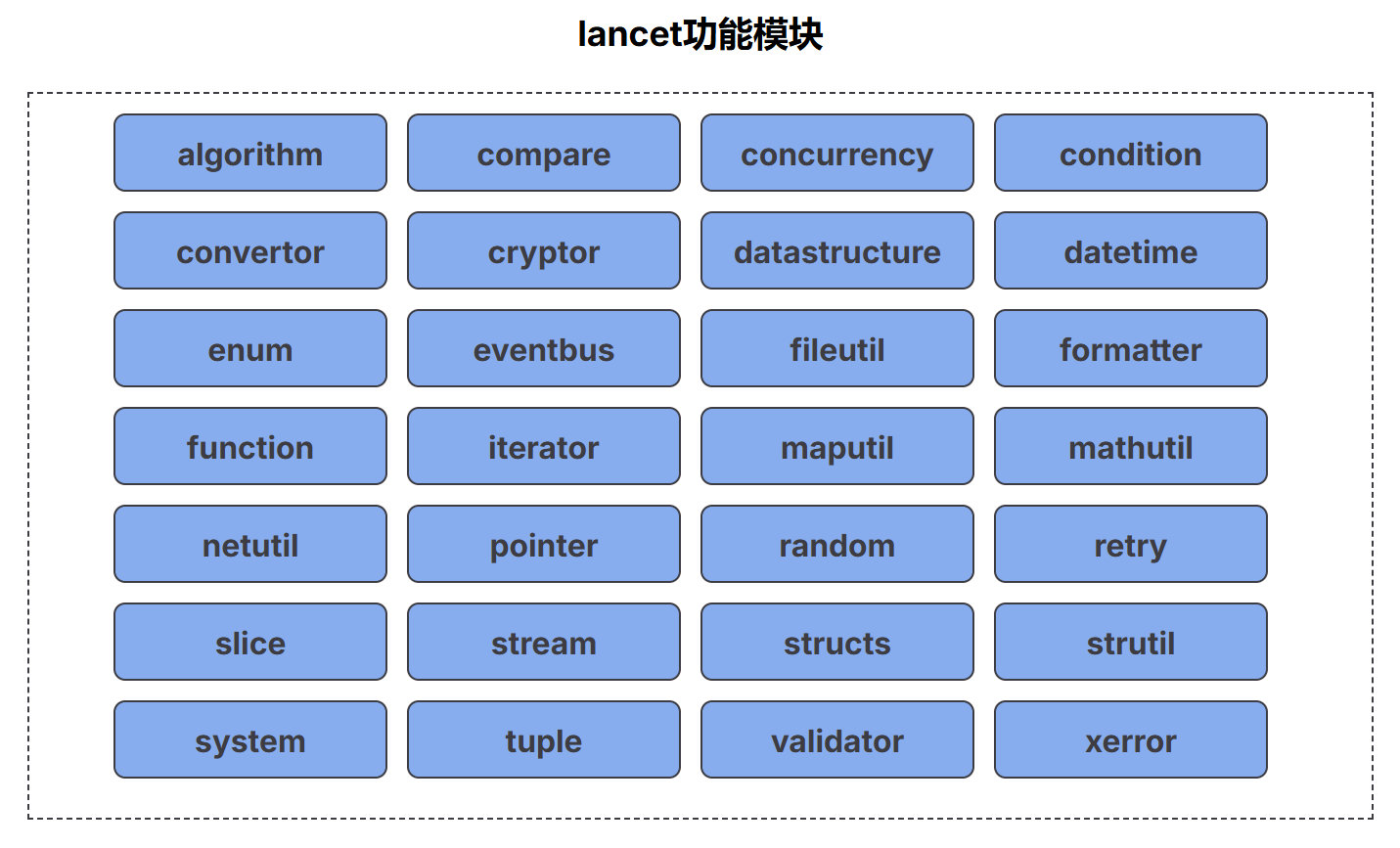 lancet功能模块

algorithm
compare
concurrency
condition
convertor
cryptor
datastructure
datetime
enum
eventbus
fileutil
formatter
function
iterator
maputil
mathutil
netutil
pointer
random
retry
slice
stream
structs
strutil
system
tuple
validator
xerror